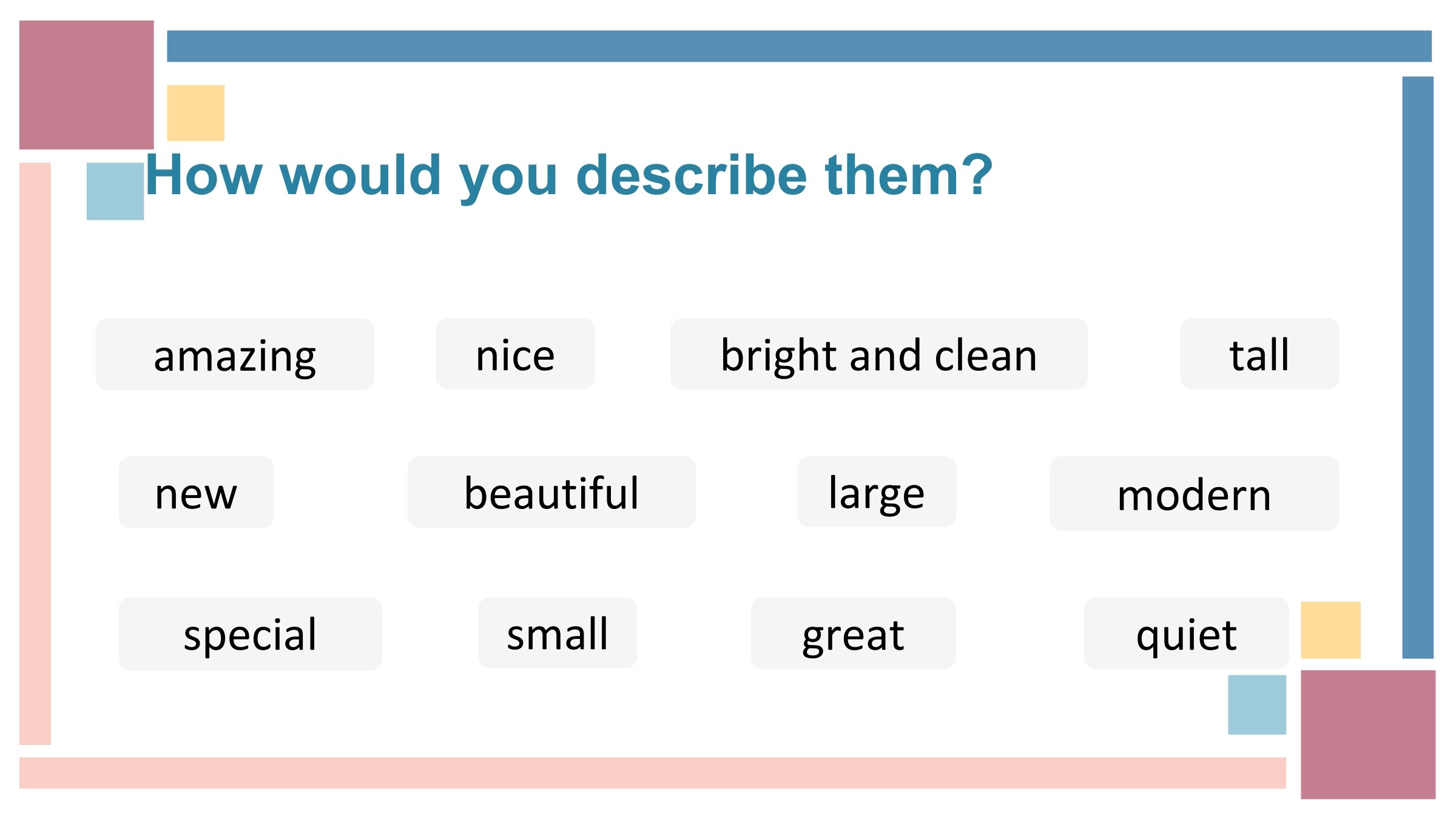 How would you describe them?

amazing

nice

bright and clean

tall

new

beautiful

large

modern

special

small

great

quiet